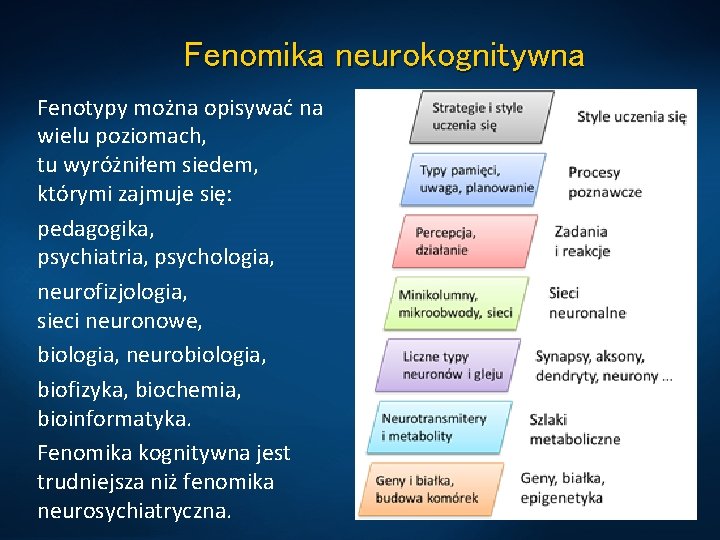 Fenomika neurokognitywna

Fenotypy można opisywać na wielu poziomach, tu wyróżniłem siedem, którymi zajmuje się:

pedagogika, psychiatria, psychologia,

neurofizjologia, sieci neuronowe,

biologia, neurobiologia,

biofizyka, biochemia, bioinformatyka.

Fenomika kognitywna jest trudniejsza niż fenomika neurosychiatryczna.

Strategie i style uczenia się

Style uczenia się

Typy pamięci, uwaga, planowanie

Procesy poznawcze

Percepcja, działanie

Zadania i reakcje

Minikolumny, mikroobwody, sieci

Sieci neuronalne

Liczne typy neuronów i gleju

Synapsy, aksony, dendryty, neurony ...

Neurotransmitery i metabolity

Szlaki metaboliczne

Geny i białka, budowa komórek

Geny, białka, epigenetyka